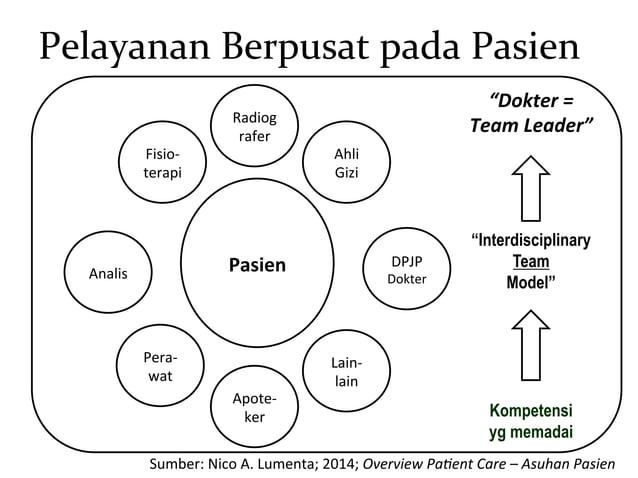 Pelayanan Berpusat pada Pasien

Radiog rafer

Fisio-terapi

Ahli Gizi

Analis

Pasien

DPJP Dokter

Pera-wat

Lain-lain

Apote-ker

"Dokter = Team Leader"

"Interdisciplinary Team Model"

Kompetensi yg memadai

Sumber: Nico A. Lumenta; 2014; Overview Patient Care – Asuhan Pasien